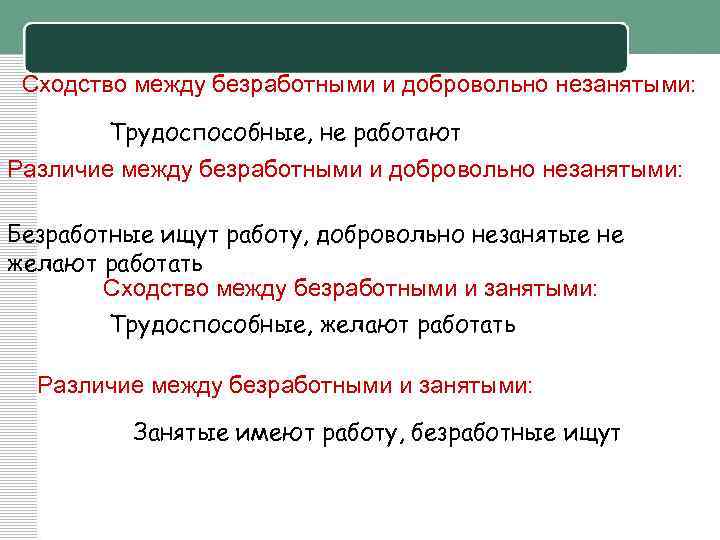 Сходство между безработными и добровольно незанятыми:

Трудоспособные, не работают

Различие между безработными и добровольно незанятыми:

Безработные ищут работу, добровольно незанятые не желают работать

Сходство между безработными и занятыми:

Трудоспособные, желают работать

Различие между безработными и занятыми:

Занятые имеют работу, безработные ищут